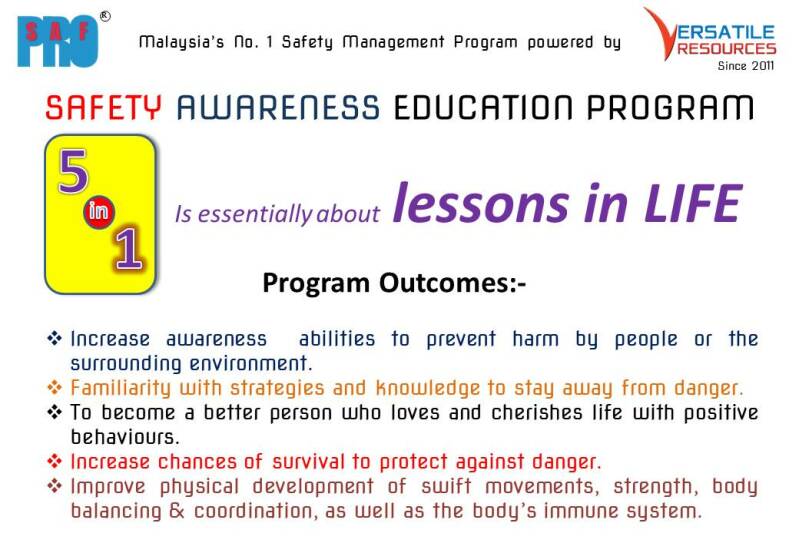 SAF PRO ®

Malaysia's No. 1 Safety Management Program powered by

VERSATILE RESOURCES Since 2011

SAFETY AWARENESS EDUCATION PROGRAM

5 in 1

Is essentially about lessons in LIFE

Program Outcomes:-

❖ Increase awareness abilities to prevent harm by people or the surrounding environment.
❖ Familiarity with strategies and knowledge to stay away from danger.
❖ To become a better person who loves and cherishes life with positive behaviours.
❖ Increase chances of survival to protect against danger.
❖ Improve physical development of swift movements, strength, body balancing & coordination, as well as the body's immune system.